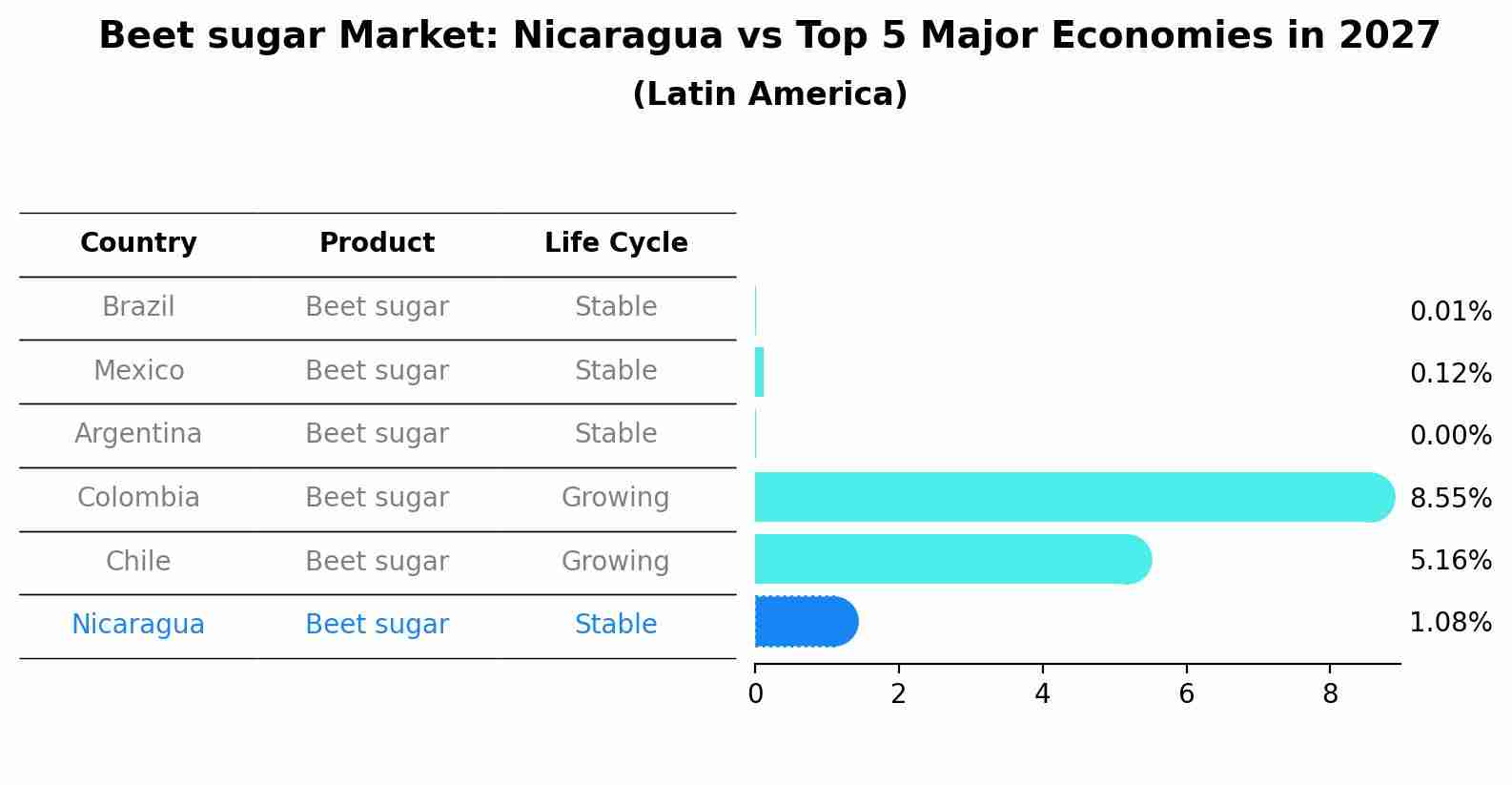 Beet sugar Market: Nicaragua vs Top 5 Major Economies in 2027
(Latin America)

| Country | Product | Life Cycle |
|---|---|---|
| Brazil | Beet sugar | Stable |
| Mexico | Beet sugar | Stable |
| Argentina | Beet sugar | Stable |
| Colombia | Beet sugar | Growing |
| Chile | Beet sugar | Growing |
| Nicaragua | Beet sugar | Stable |

0.01%
0.12%
0.00%
8.55%
5.16%
1.08%

0 2 4 6 8